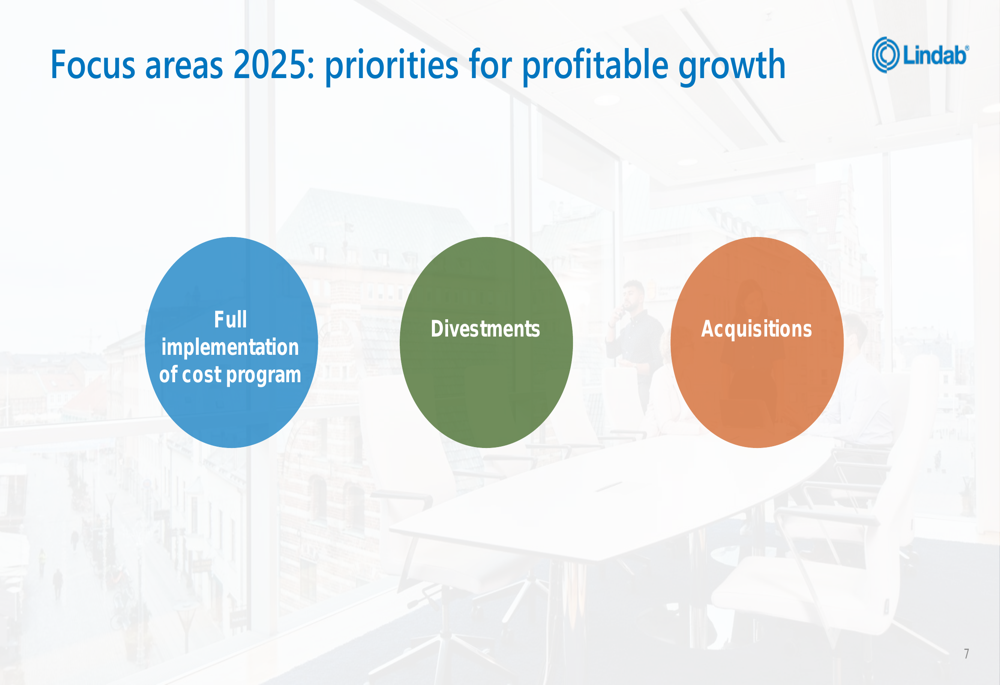 Focus areas 2025: priorities for profitable growth

Lindab®

Full implementation of cost program

Divestments

Acquisitions

7